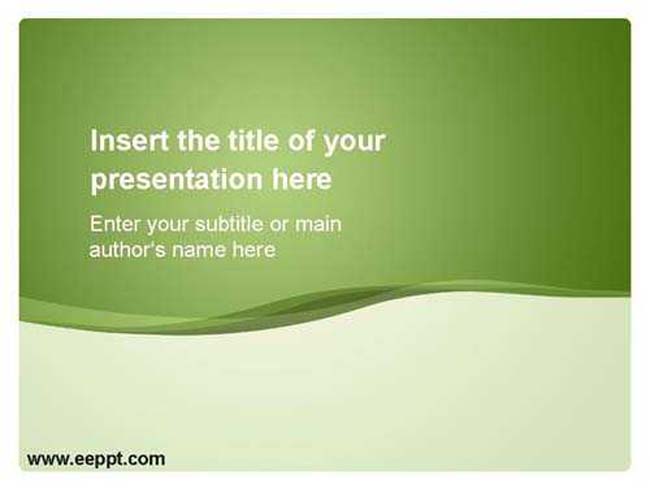 Insert the title of your presentation here

Enter your subtitle or main author's name here

www.eeppt.com